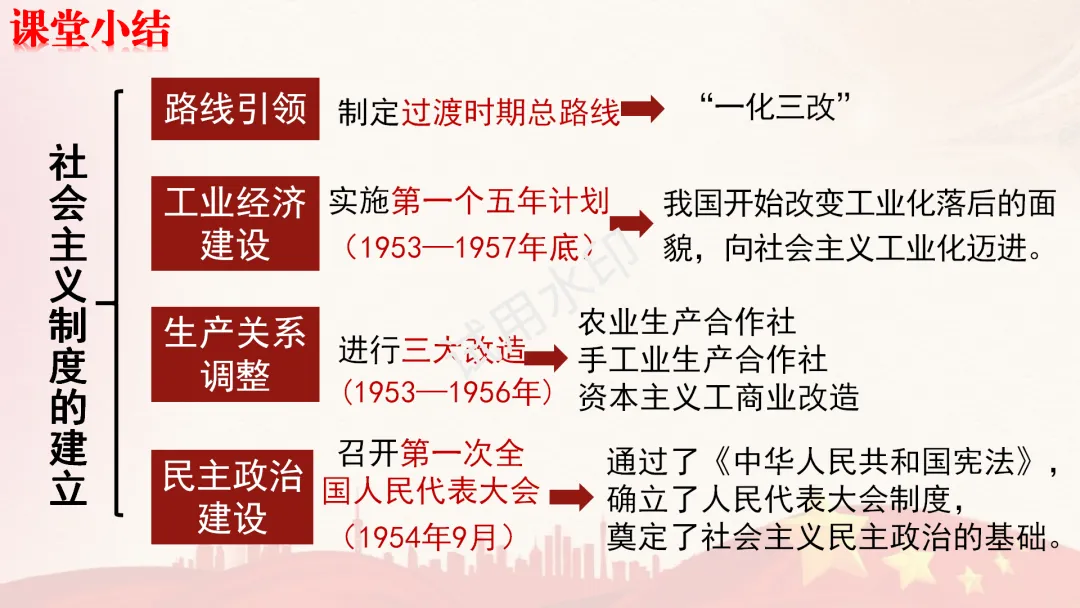 课堂小结

社会主义制度的建立

路线引领　制定过渡时期总路线　“一化三改”

工业经济建设　实施第一个五年计划（1953—1957年底）　我国开始改变工业化落后的面貌，向社会主义工业化迈进。

生产关系调整　进行三大改造（1953—1956年）　农业生产合作社
手工业生产合作社
资本主义工商业改造

民主政治建设　召开第一次全国人民代表大会（1954年9月）　通过了《中华人民共和国宪法》，确立了人民代表大会制度，奠定了社会主义民主政治的基础。

试用水印